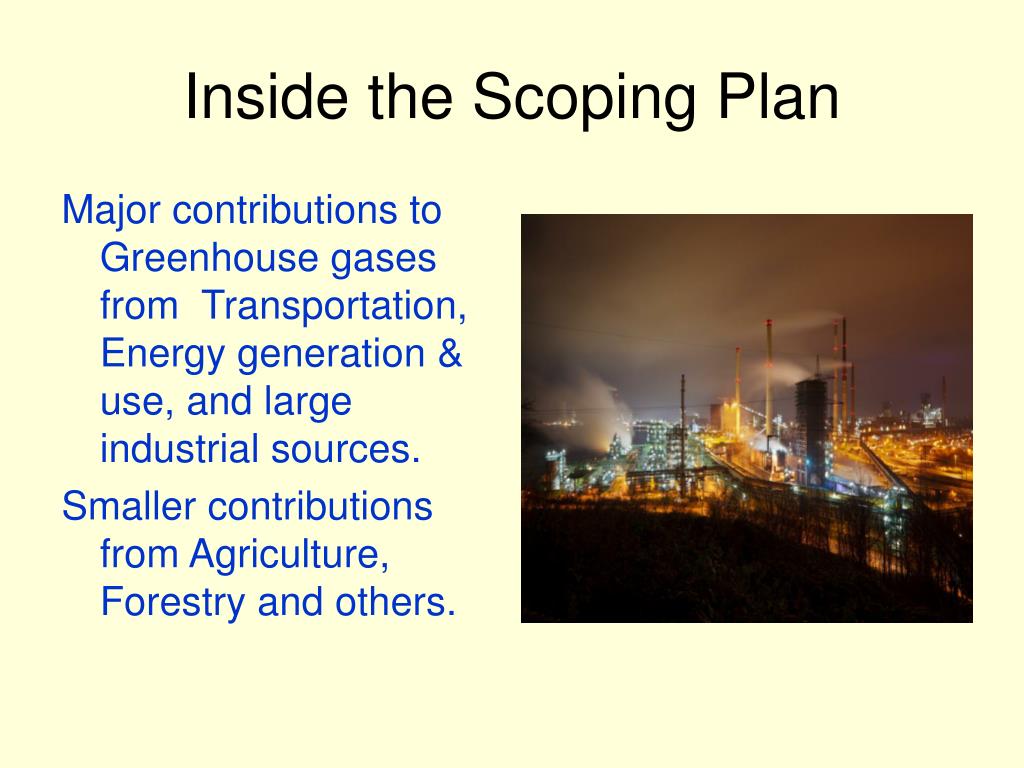 Inside the Scoping Plan

Major contributions to Greenhouse gases from  Transportation, Energy generation & use, and large industrial sources.

Smaller contributions from Agriculture, Forestry and others.